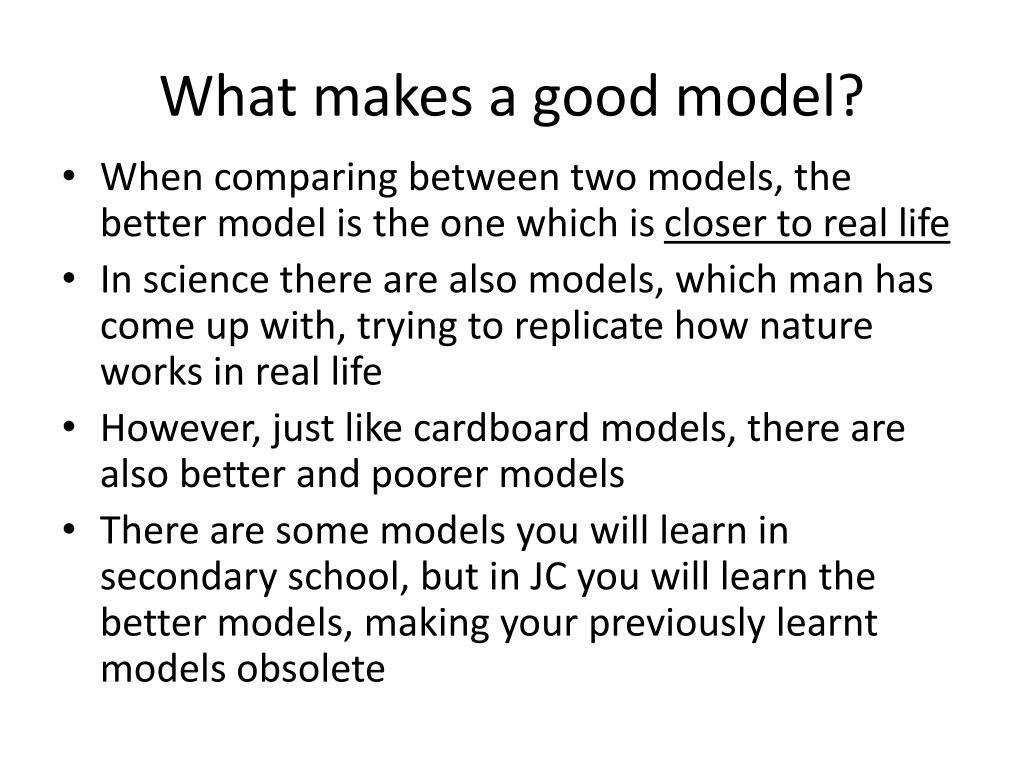 What makes a good model?

• When comparing between two models, the better model is the one which is closer to real life

• In science there are also models, which man has come up with, trying to replicate how nature works in real life

• However, just like cardboard models, there are also better and poorer models

• There are some models you will learn in secondary school, but in JC you will learn the better models, making your previously learnt models obsolete